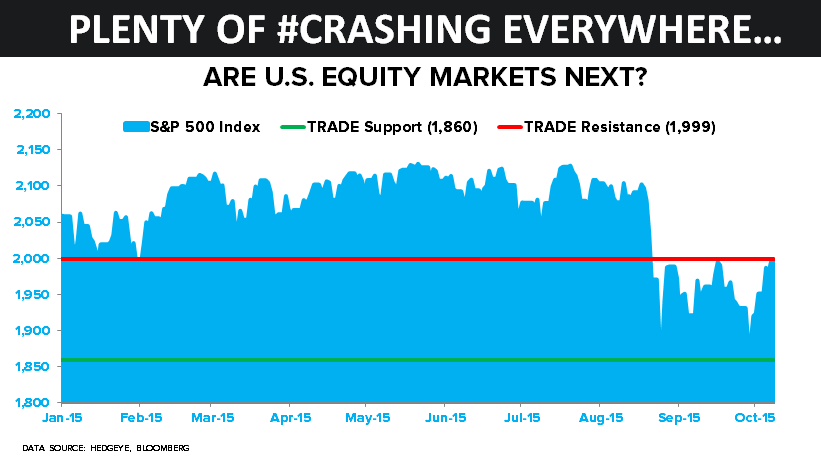 PLENTY OF #CRASHING EVERYWHERE...

ARE U.S. EQUITY MARKETS NEXT?

S&P 500 Index
TRADE Support (1,860)
TRADE Resistance (1,999)

2,200
2,150
2,100
2,050
2,000
1,950
1,900
1,850
1,800

Jan-15 Feb-15 Mar-15 Apr-15 May-15 Jun-15 Jul-15 Aug-15 Sep-15 Oct-15

DATA SOURCE: HEDGEYE, BLOOMBERG